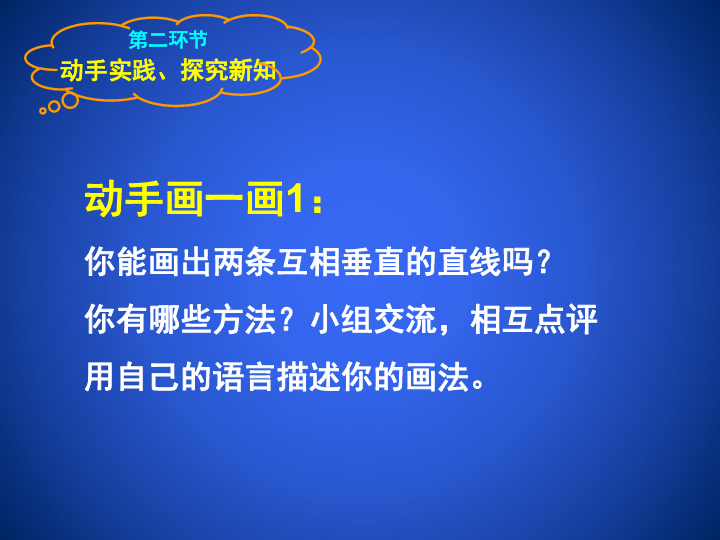 第二环节
动手实践、探究新知

动手画一画1：

你能画出两条互相垂直的直线吗？

你有哪些方法？小组交流，相互点评

用自己的语言描述你的画法。